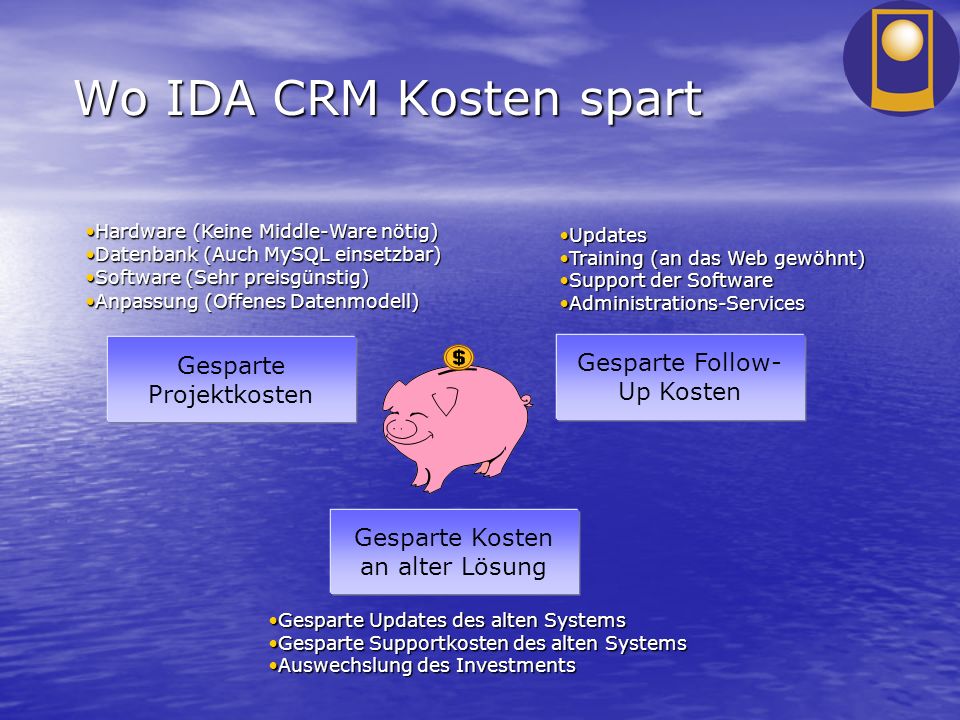 Wo IDA CRM Kosten spart

•Hardware (Keine Middle-Ware nötig)
•Datenbank (Auch MySQL einsetzbar)
•Software (Sehr preisgünstig)
•Anpassung (Offenes Datenmodell)

Gesparte Projektkosten

•Updates
•Training (an das Web gewöhnt)
•Support der Software
•Administrations-Services

Gesparte Follow-Up Kosten

$

Gesparte Kosten an alter Lösung

•Gesparte Updates des alten Systems
•Gesparte Supportkosten des alten Systems
•Auswechslung des Investments